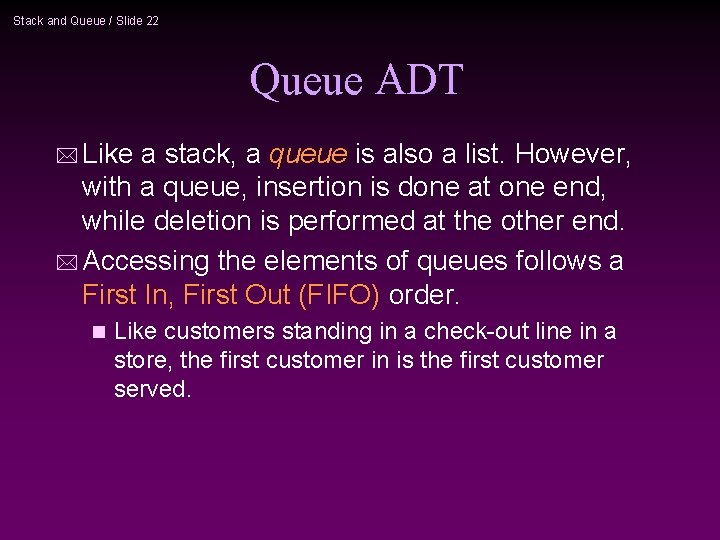 Stack and Queue / Slide 22

Queue ADT

Like a stack, a queue is also a list. However, with a queue, insertion is done at one end, while deletion is performed at the other end.

Accessing the elements of queues follows a First In, First Out (FIFO) order.

Like customers standing in a check-out line in a store, the first customer in is the first customer served.